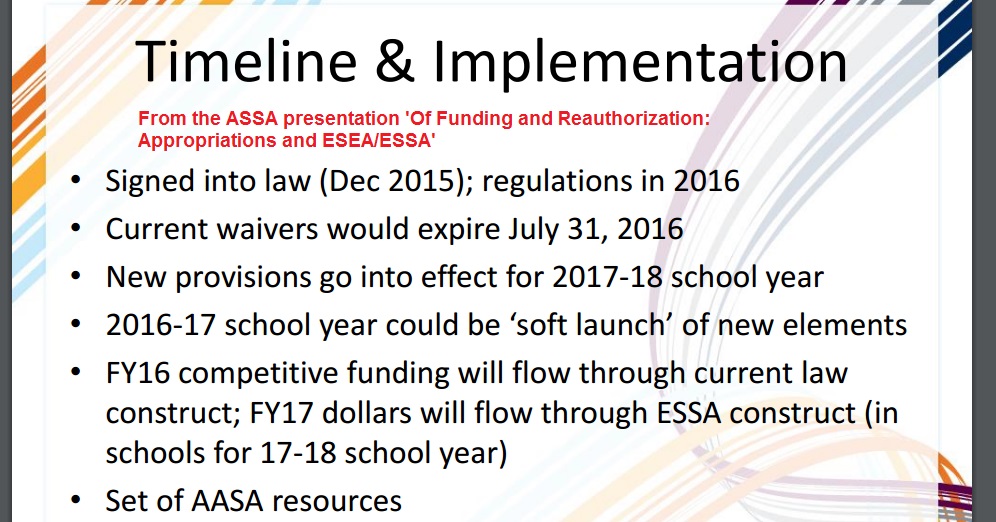 Timeline & Implementation

From the ASSA presentation 'Of Funding and Reauthorization: Appropriations and ESEA/ESSA'

• Signed into law (Dec 2015); regulations in 2016
• Current waivers would expire July 31, 2016
• New provisions go into effect for 2017-18 school year
• 2016-17 school year could be 'soft launch' of new elements
• FY16 competitive funding will flow through current law construct; FY17 dollars will flow through ESSA construct (in schools for 17-18 school year)
• Set of AASA resources